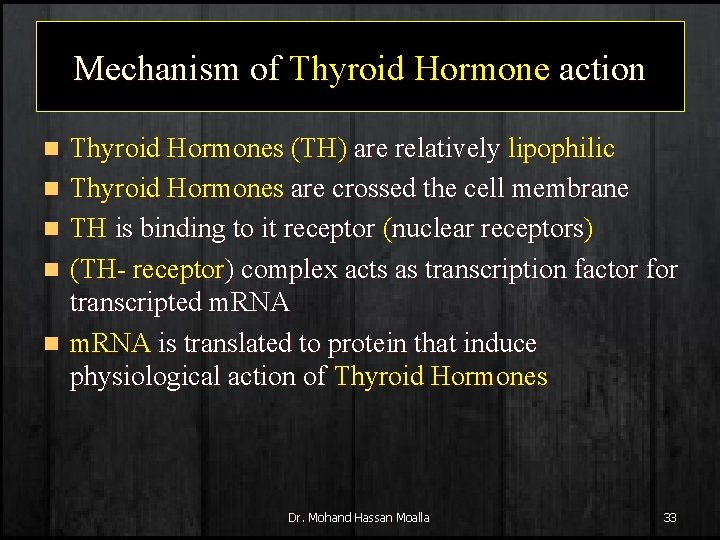 Mechanism of Thyroid Hormone action

- Thyroid Hormones (TH) are relatively lipophilic
- Thyroid Hormones are crossed the cell membrane
- TH is binding to it receptor (nuclear receptors)
- (TH- receptor) complex acts as transcription factor for transcripted mRNA
- mRNA is translated to protein that induce physiological action of Thyroid Hormones

Dr. Mohand Hassan Moalla

33